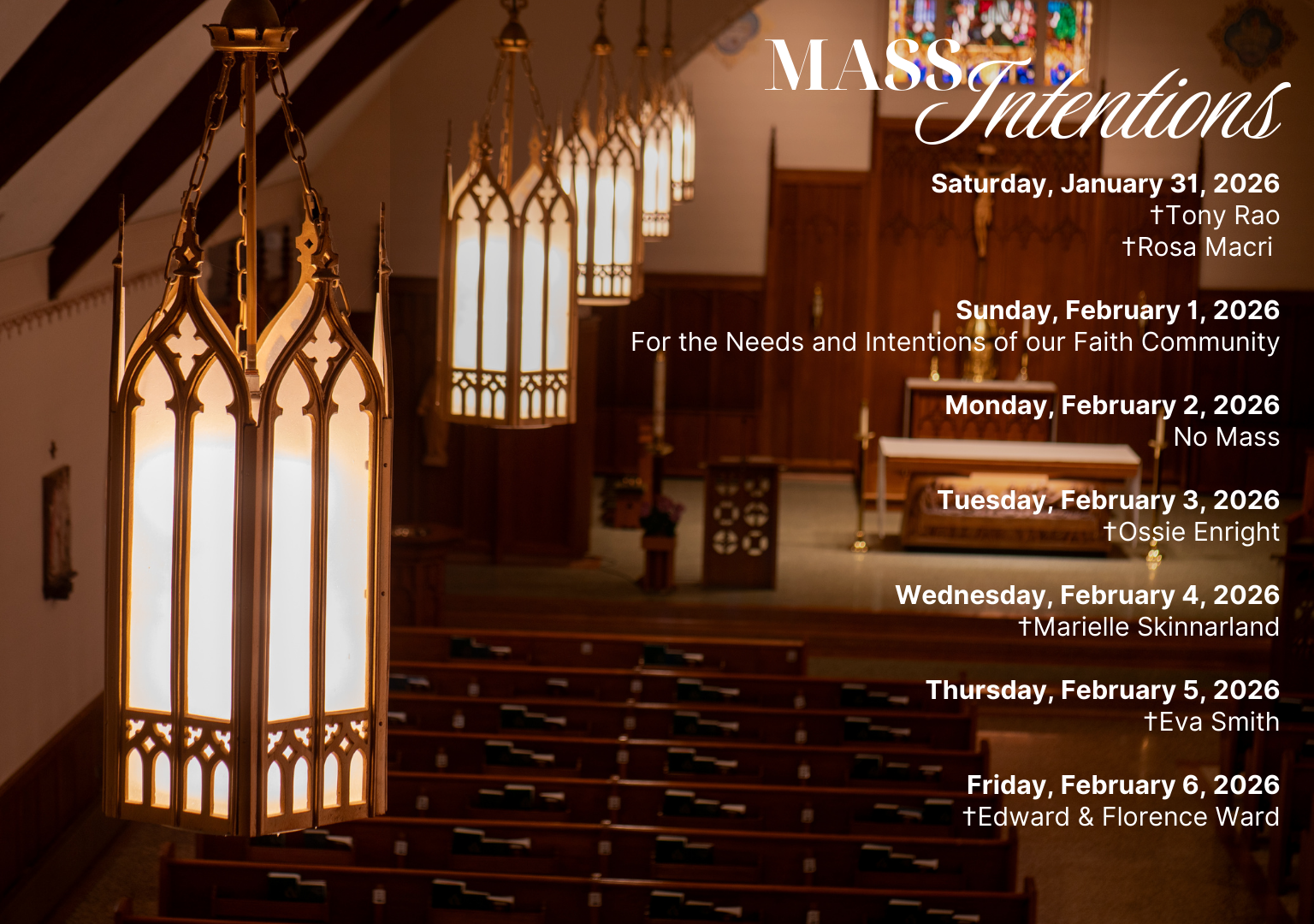 MASS Intentions

Saturday, January 31, 2026
†Tony Rao
†Rosa Macri

Sunday, February 1, 2026
For the Needs and Intentions of our Faith Community

Monday, February 2, 2026
No Mass

Tuesday, February 3, 2026
†Ossie Enright

Wednesday, February 4, 2026
†Marielle Skinnarland

Thursday, February 5, 2026
†Eva Smith

Friday, February 6, 2026
†Edward & Florence Ward